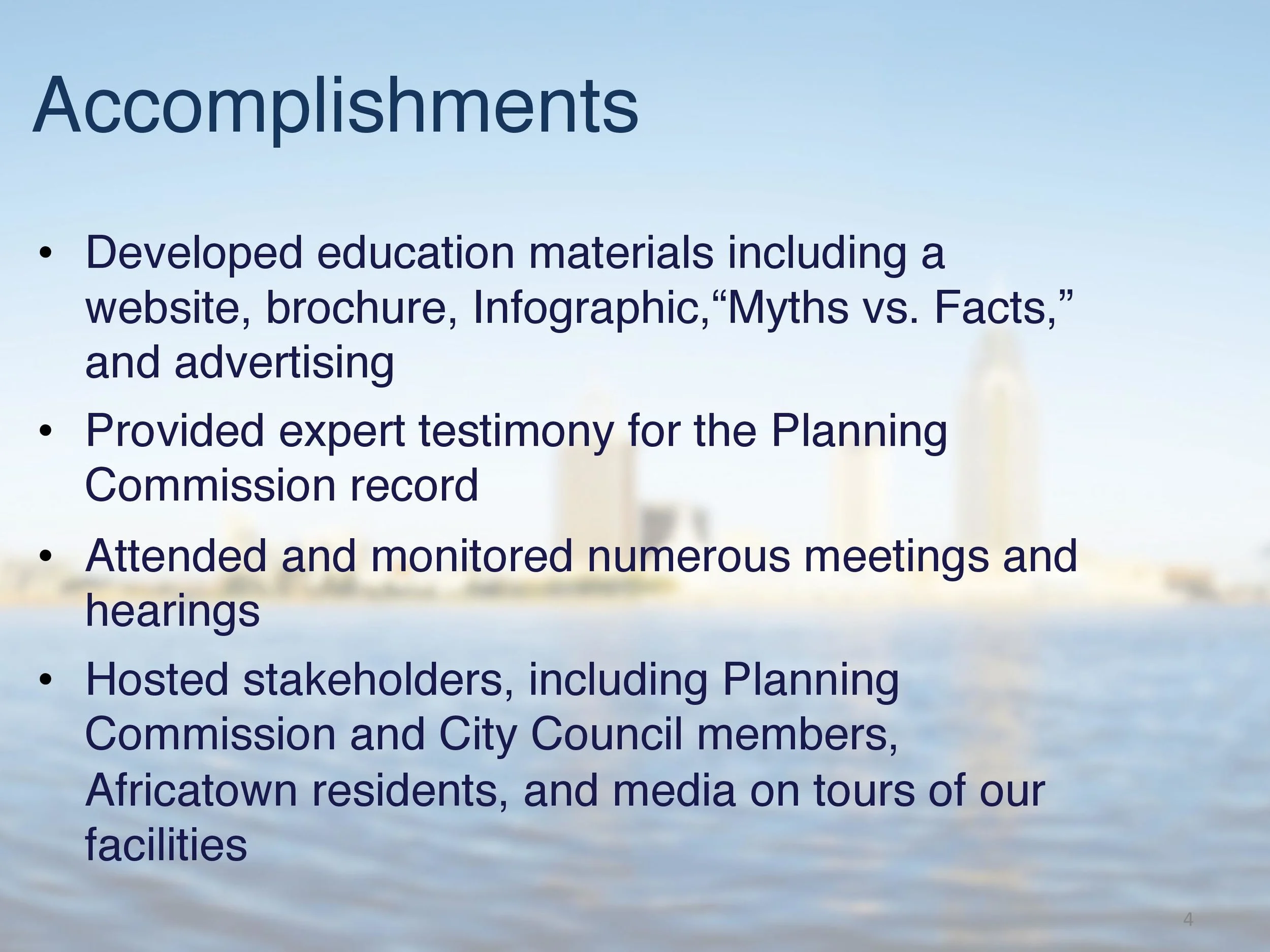 Accomplishments

• Developed education materials including a website, brochure, Infographic,“Myths vs. Facts,” and advertising

• Provided expert testimony for the Planning Commission record

• Attended and monitored numerous meetings and hearings

• Hosted stakeholders, including Planning Commission and City Council members, Africatown residents, and media on tours of our facilities

4